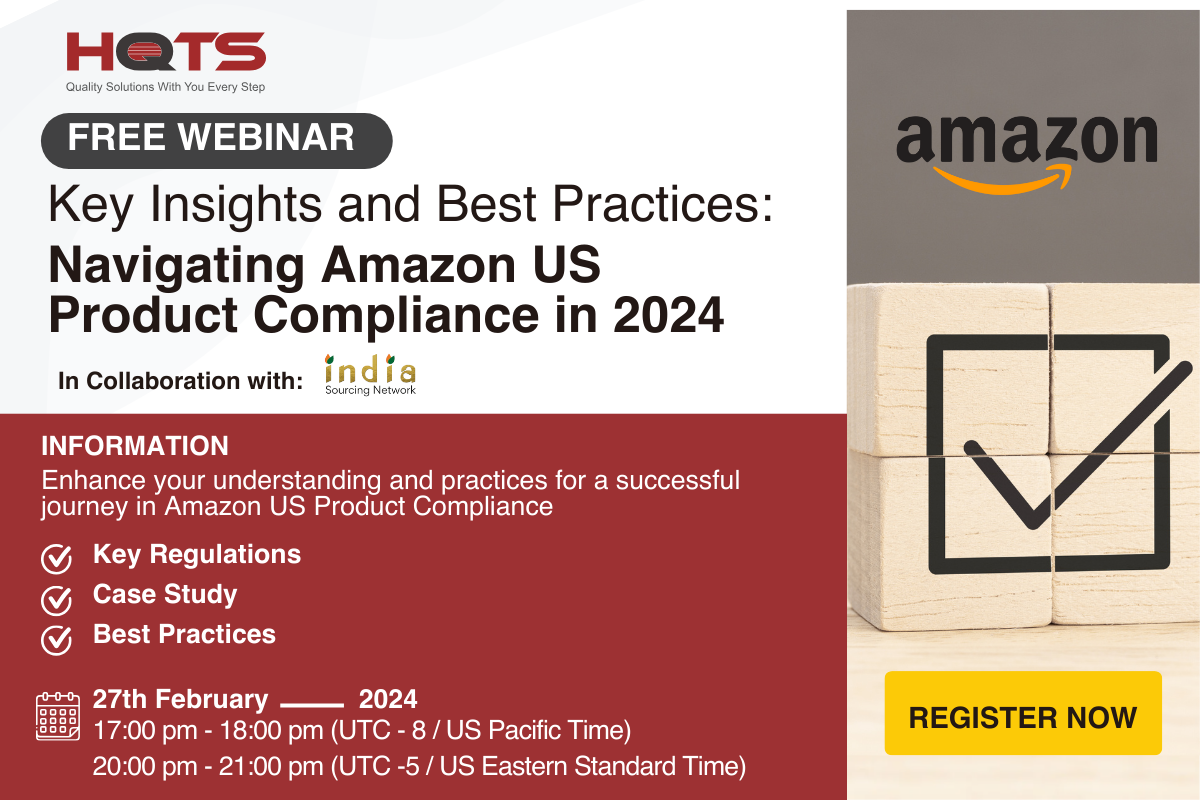 HQTS
Quality Solutions With You Every Step

FREE WEBINAR

Key Insights and Best Practices:
Navigating Amazon US Product Compliance in 2024

In Collaboration with: india Sourcing Network

INFORMATION
Enhance your understanding and practices for a successful journey in Amazon US Product Compliance

Key Regulations
Case Study
Best Practices

27th February 2024
17:00 pm - 18:00 pm (UTC - 8 / US Pacific Time)
20:00 pm - 21:00 pm (UTC -5 / US Eastern Standard Time)

amazon

REGISTER NOW